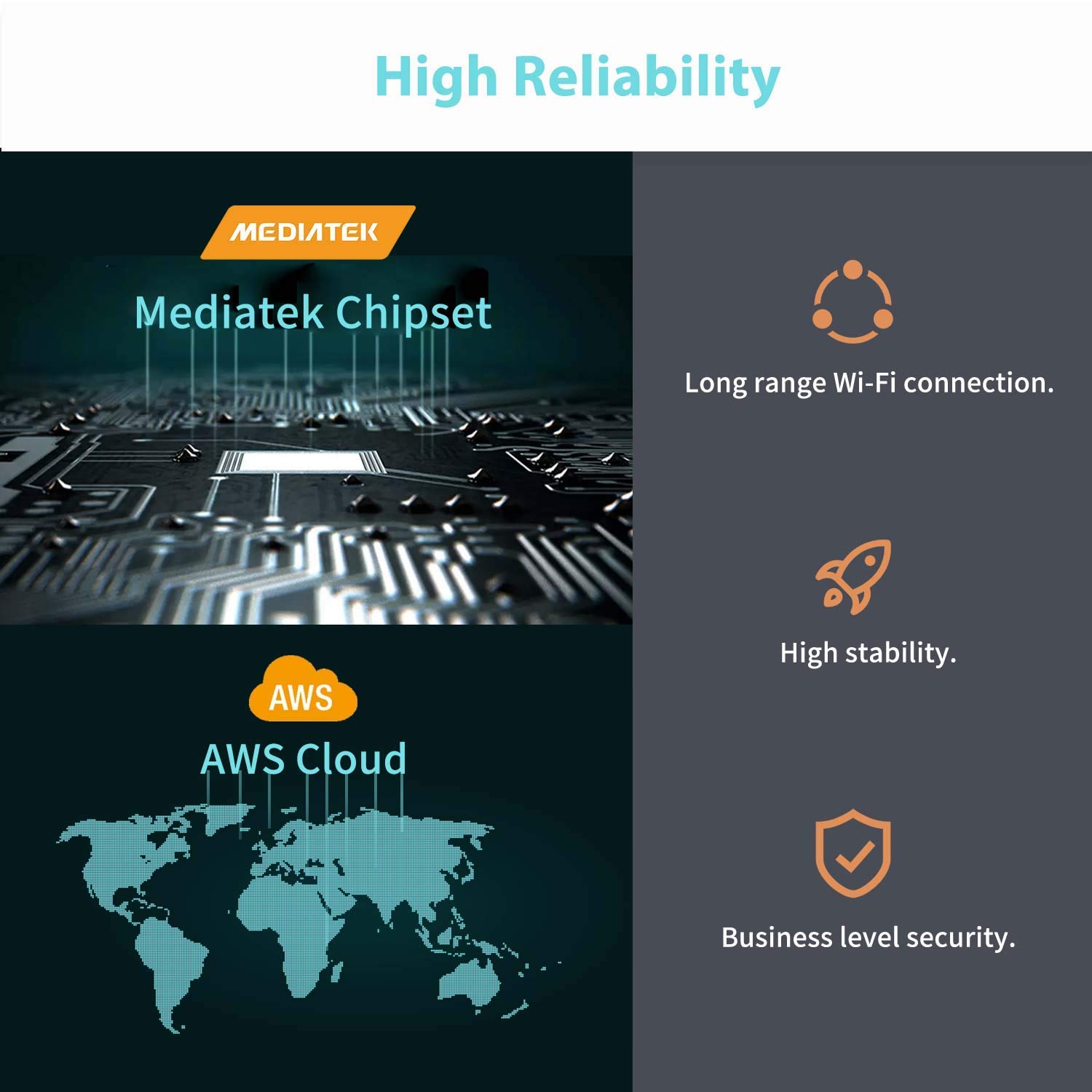 High Reliability

MEDIATEK

Mediatek Chipset

AWS

AWS Cloud

Long range Wi-Fi connection.

High stability.

Business level security.